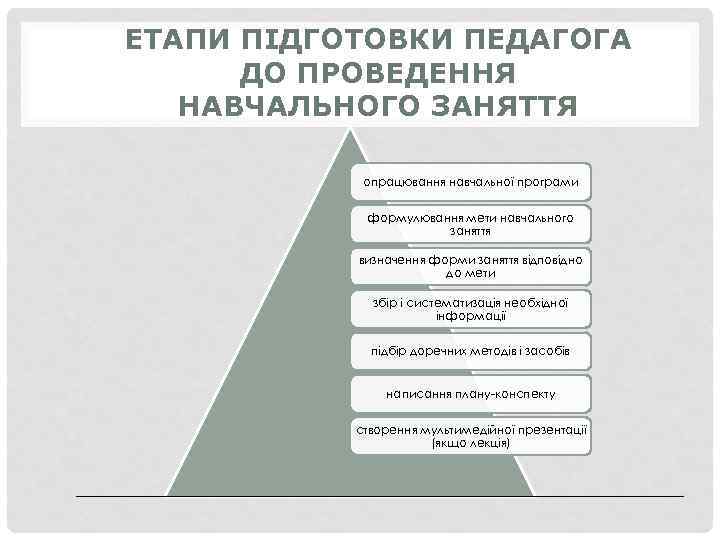 ЕТАПИ ПІДГОТОВКИ ПЕДАГОГА ДО ПРОВЕДЕННЯ НАВЧАЛЬНОГО ЗАНЯТТЯ

опрацювання навчальної програми

формулювання мети навчального заняття

визначення форми заняття відповідно до мети

збір і систематизація необхідної інформації

підбір доречних методів і засобів

написання плану-конспекту

створення мультимедійної презентації (якщо лекція)